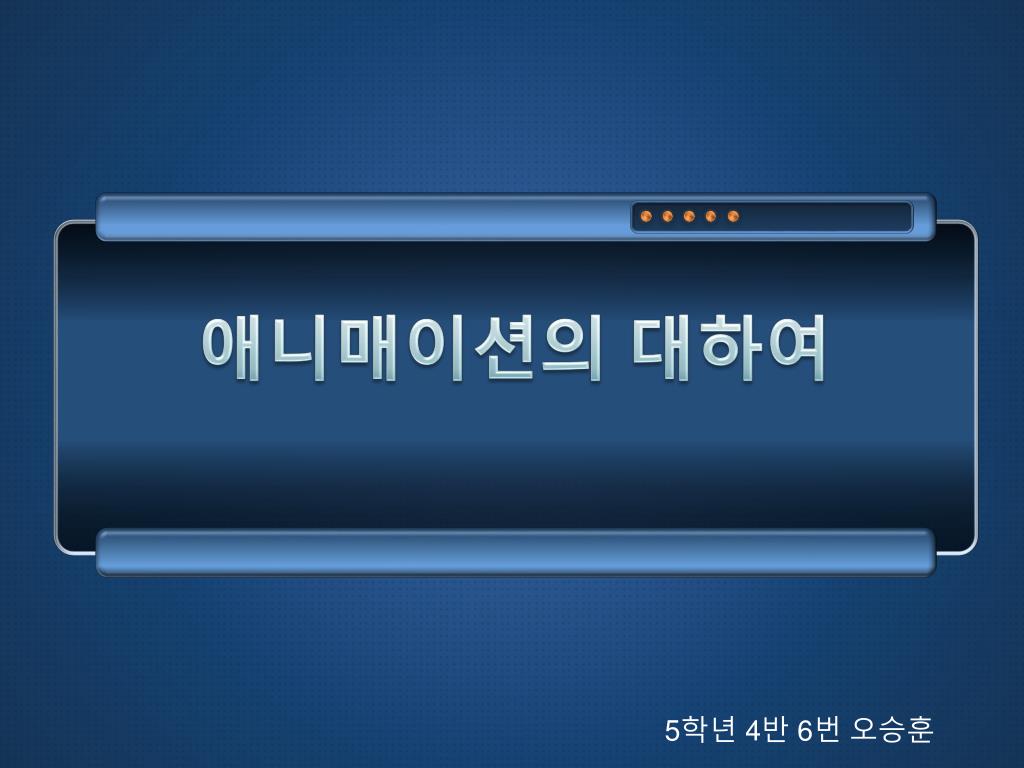 애니매이션의 대하여

5학년 4반 6번 오승훈